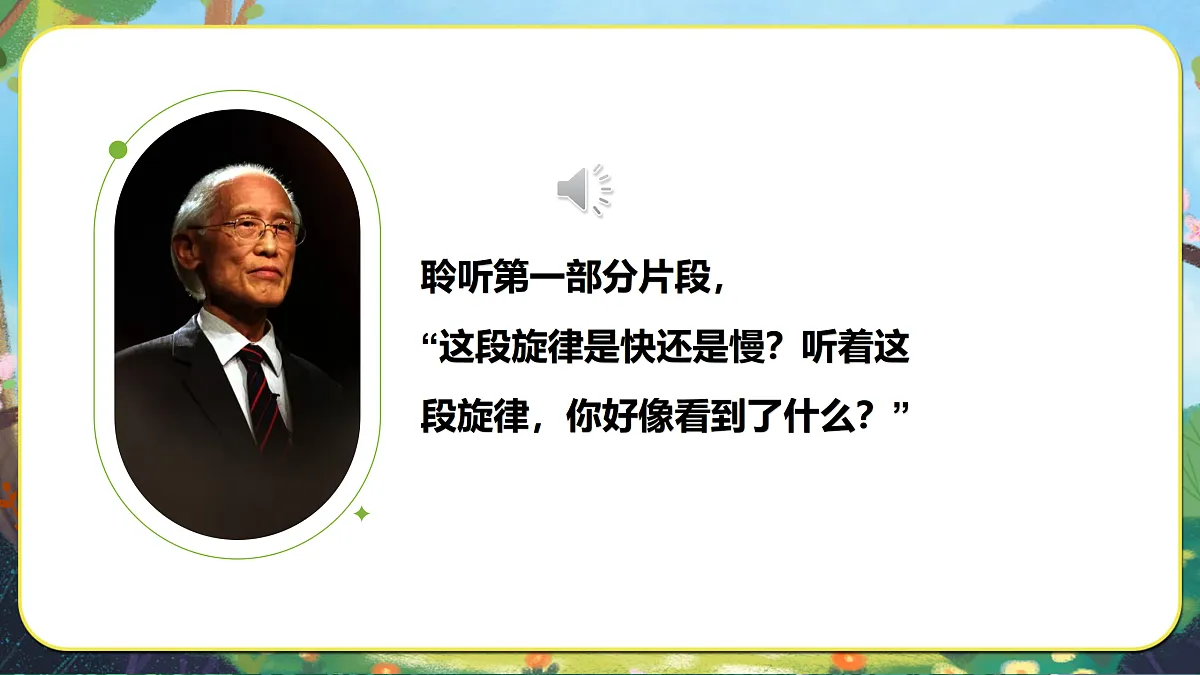 聆听第一部分片段，
“这段旋律是快还是慢？听着这段旋律，你好像看到了什么？”